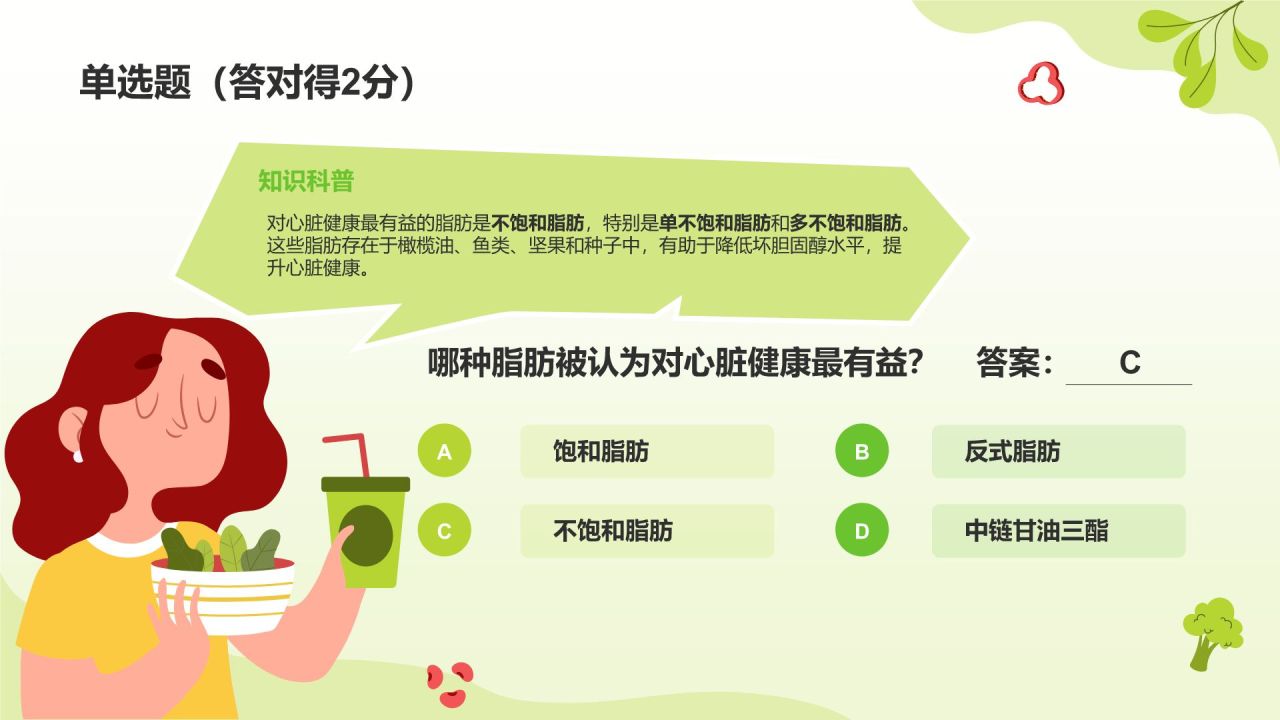 单选题（答对得2分）

知识科普

对心脏健康最有益的脂肪是不饱和脂肪，特别是单不饱和脂肪和多不饱和脂肪。这些脂肪存在于橄榄油、鱼类、坚果和种子中，有助于降低坏胆固醇水平，提升心脏健康。

哪种脂肪被认为对心脏健康最有益？ 答案： C

A 饱和脂肪
B 反式脂肪
C 不饱和脂肪
D 中链甘油三酯